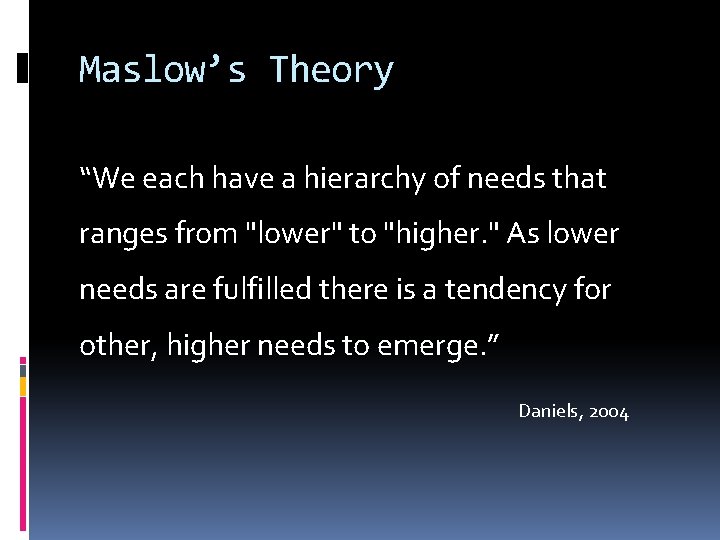 Maslow’s Theory

“We each have a hierarchy of needs that ranges from "lower" to "higher." As lower needs are fulfilled there is a tendency for other, higher needs to emerge.”

Daniels, 2004